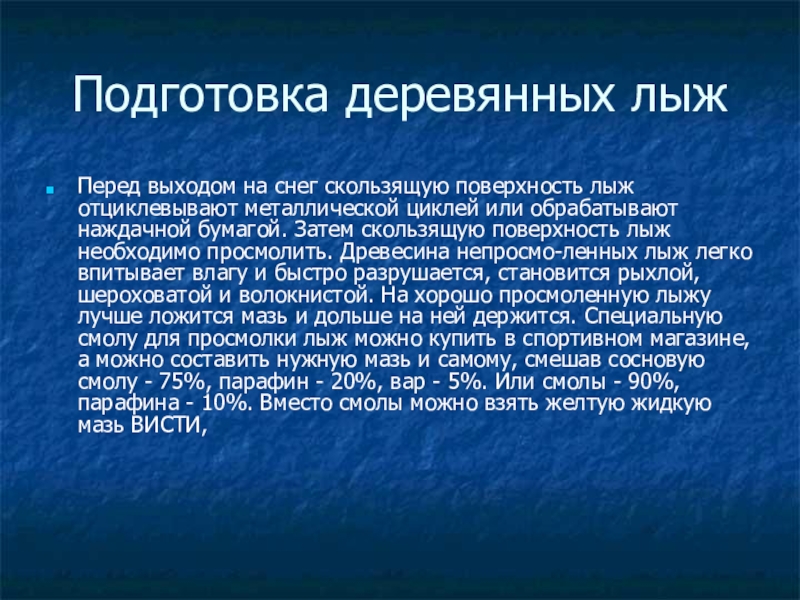 Подготовка деревянных лыж

Перед выходом на снег скользящую поверхность лыж отциклевывают металлической циклей или обрабатывают наждачной бумагой. Затем скользящую поверхность лыж необходимо просмолить. Древесина непросмо-ленных лыж легко впитывает влагу и быстро разрушается, становится рыхлой, шероховатой и волокнистой. На хорошо просмоленную лыжу лучше ложится мазь и дольше на ней держится. Специальную смолу для просмолки лыж можно купить в спортивном магазине, а можно составить нужную мазь и самому, смешав сосновую смолу - 75%, парафин - 20%, вар - 5%. Или смолы - 90%, парафина - 10%. Вместо смолы можно взять желтую жидкую мазь ВИСТИ,